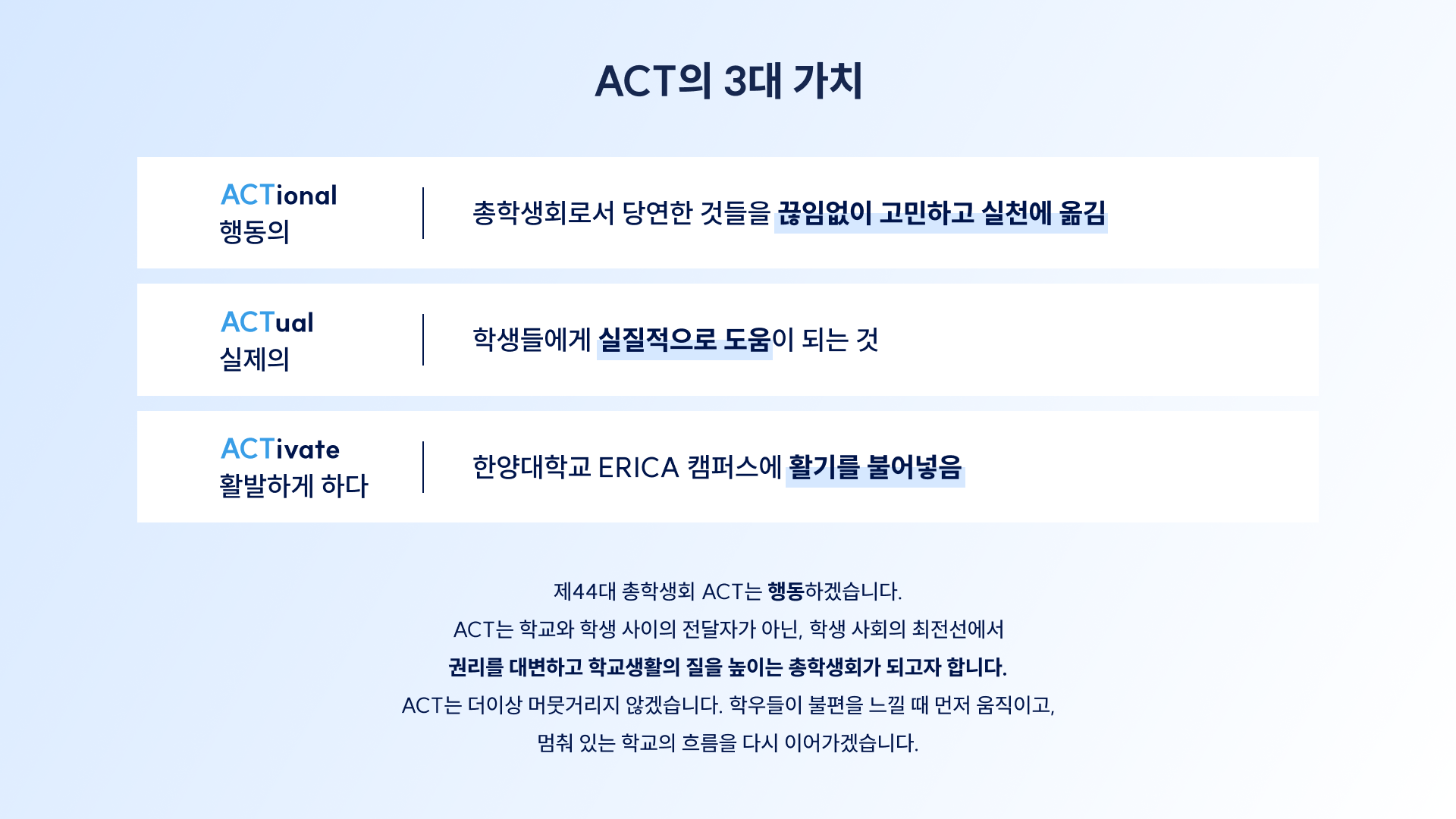 ACT의 3대 가치

ACTional
행동의

총학생회로서 당연한 것들을 끊임없이 고민하고 실천에 옮김

ACTual
실제의

학생들에게 실질적으로 도움이 되는 것

ACTivate
활발하게 하다

한양대학교 ERICA 캠퍼스에 활기를 불어넣음

제44대 총학생회 ACT는 행동하겠습니다.

ACT는 학교와 학생 사이의 전달자가 아닌, 학생 사회의 최전선에서

권리를 대변하고 학교생활의 질을 높이는 총학생회가 되고자 합니다.

ACT는 더이상 머뭇거리지 않겠습니다. 학우들이 불편을 느낄 때 먼저 움직이고,

멈춰 있는 학교의 흐름을 다시 이어가겠습니다.